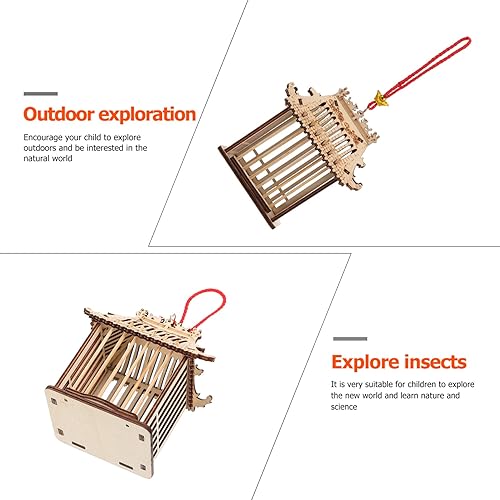 Outdoor exploration

Encourage your child to explore outdoors and be interested in the natural world

Explore insects

It is very suitable for children to explore the new world and learn nature and science